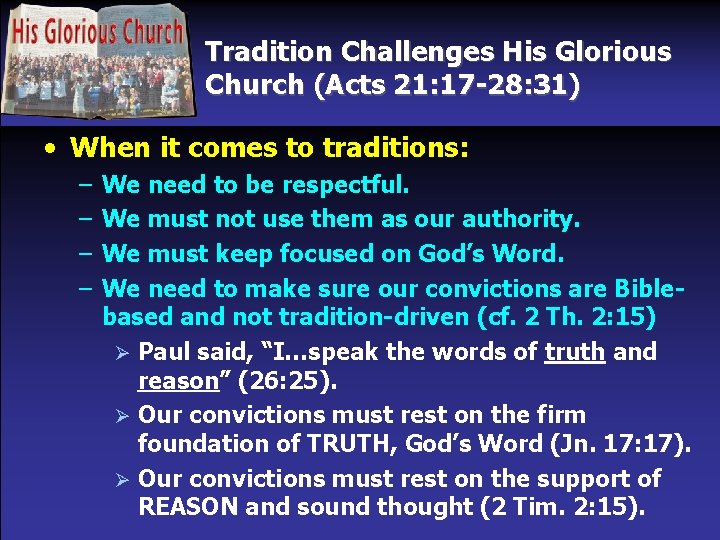 His Glorious Church

Tradition Challenges His Glorious Church (Acts 21:17-28:31)

• When it comes to traditions:
– We need to be respectful.
– We must not use them as our authority.
– We must keep focused on God's Word.
– We need to make sure our convictions are Bible-based and not tradition-driven (cf. 2 Th. 2:15)
➢ Paul said, "I…speak the words of truth and reason" (26:25).
➢ Our convictions must rest on the firm foundation of TRUTH, God's Word (Jn. 17:17).
➢ Our convictions must rest on the support of REASON and sound thought (2 Tim. 2:15).